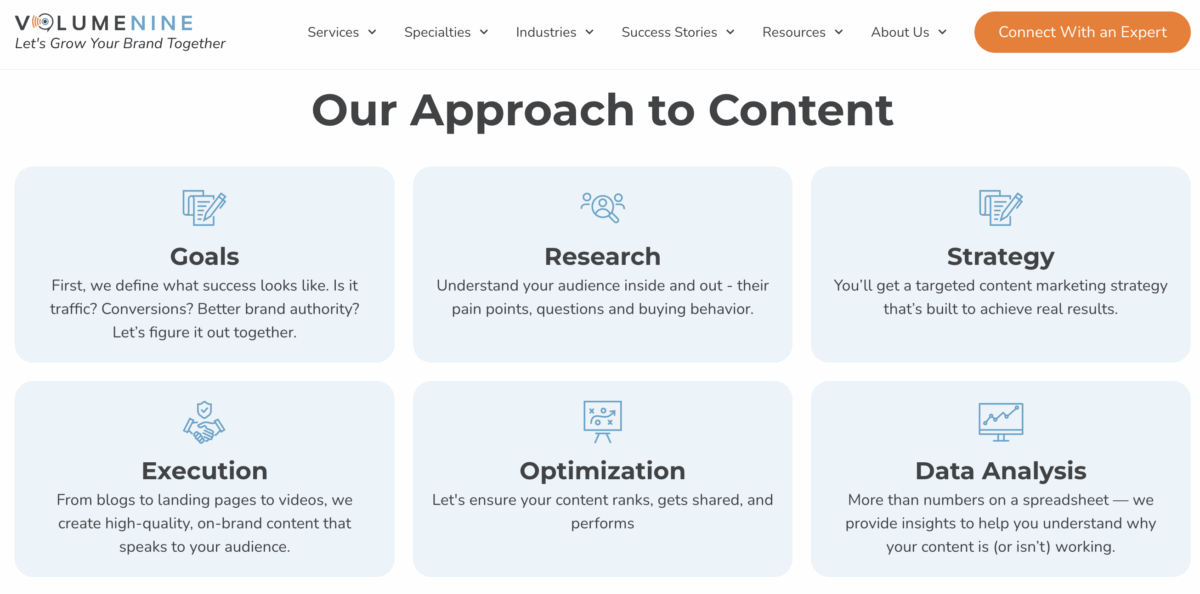 VOLUMENINE
Let's Grow Your Brand Together

Services Specialties Industries Success Stories Resources About Us

Connect With an Expert

Our Approach to Content

Goals
First, we define what success looks like. Is it traffic? Conversions? Better brand authority? Let's figure it out together.

Research
Understand your audience inside and out - their pain points, questions and buying behavior.

Strategy
You'll get a targeted content marketing strategy that's built to achieve real results.

Execution
From blogs to landing pages to videos, we create high-quality, on-brand content that speaks to your audience.

Optimization
Let's ensure your content ranks, gets shared, and performs

Data Analysis
More than numbers on a spreadsheet — we provide insights to help you understand why your content is (or isn't) working.